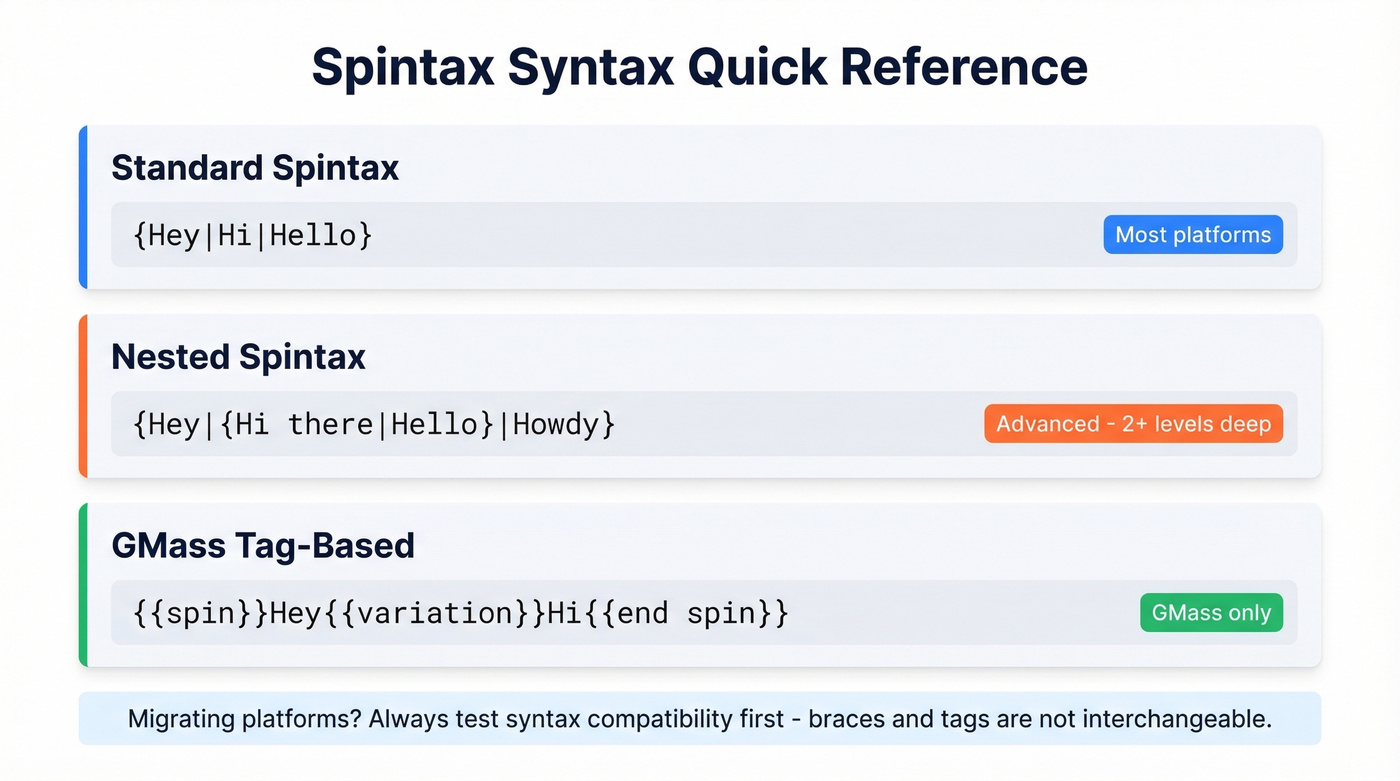 Spintax Syntax Quick Reference

Standard Spintax

{Hey|Hi|Hello}

Most platforms

Nested Spintax

{Hey|{Hi there|Hello}|Howdy}

Advanced - 2+ levels deep

GMass Tag-Based

{{spin}}Hey{{variation}}Hi{{end spin}}

GMass only

Migrating platforms? Always test syntax compatibility first - braces and tags are not interchangeable.